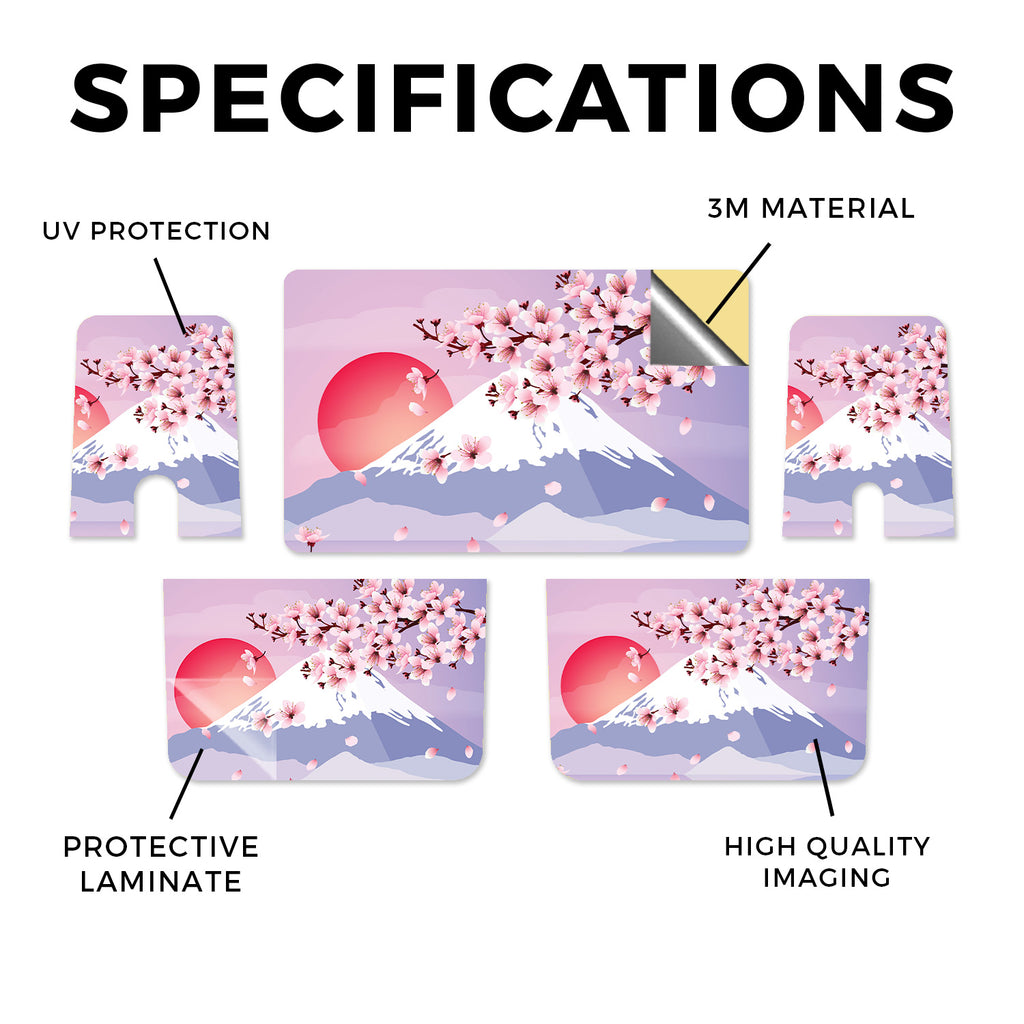 SPECIFICATIONS

UV PROTECTION

3M MATERIAL

PROTECTIVE LAMINATE

HIGH QUALITY IMAGING